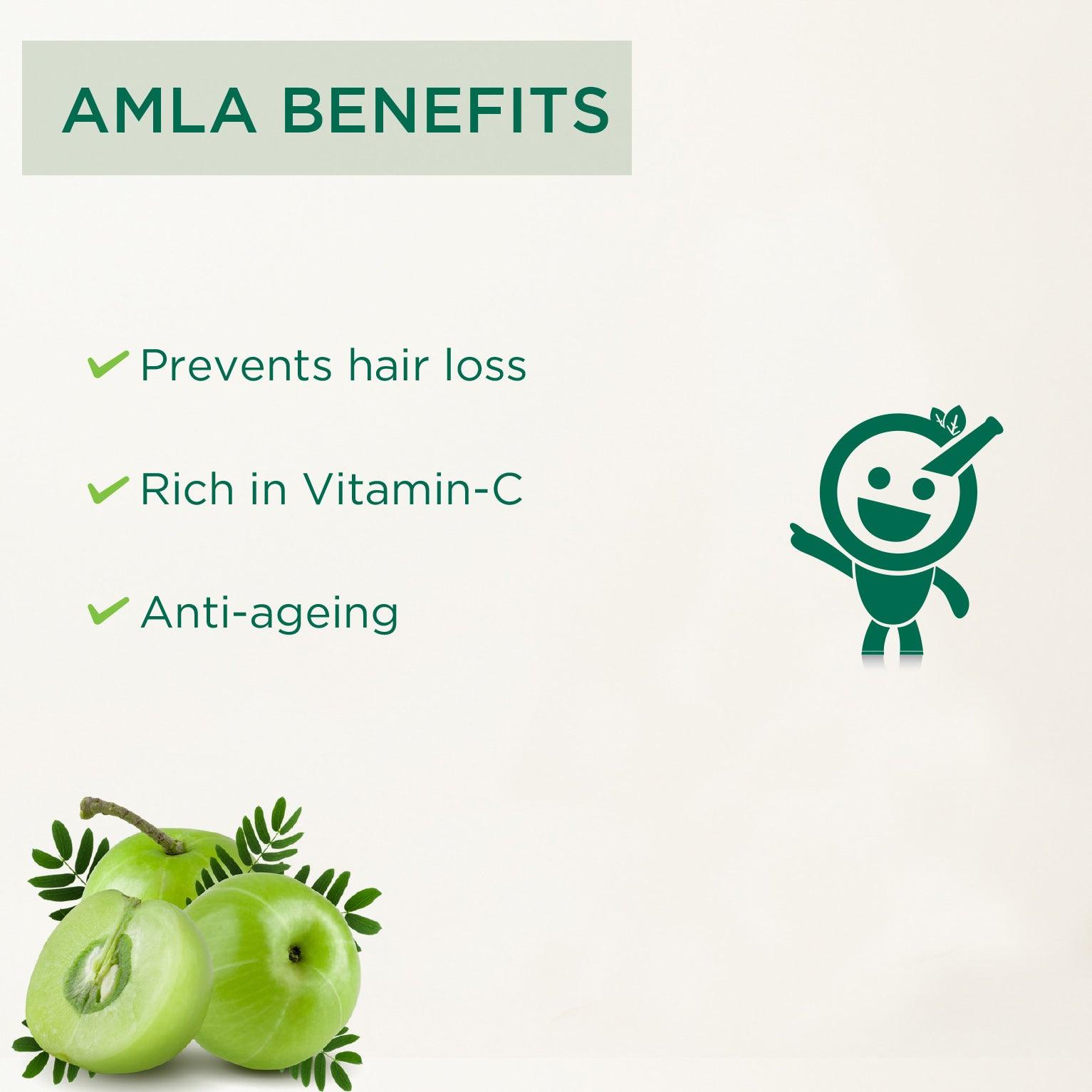 AMLA BENEFITS

✔ Prevents hair loss

✔ Rich in Vitamin-C

✔ Anti-ageing